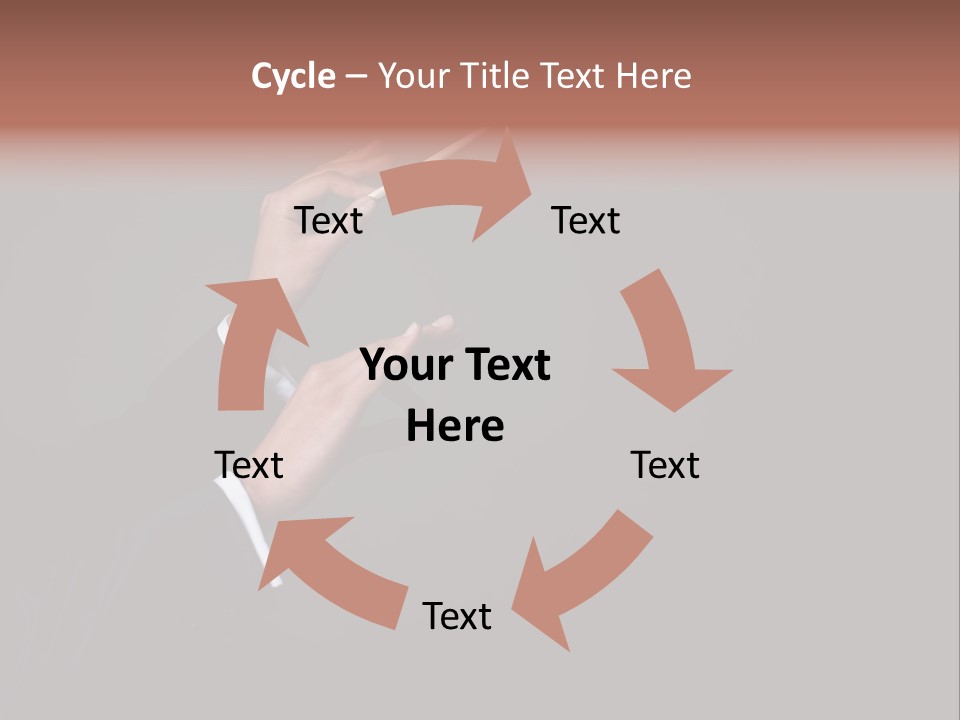 Cycle – Your Title Text Here

Text

Text

Your Text Here

Text

Text

Text